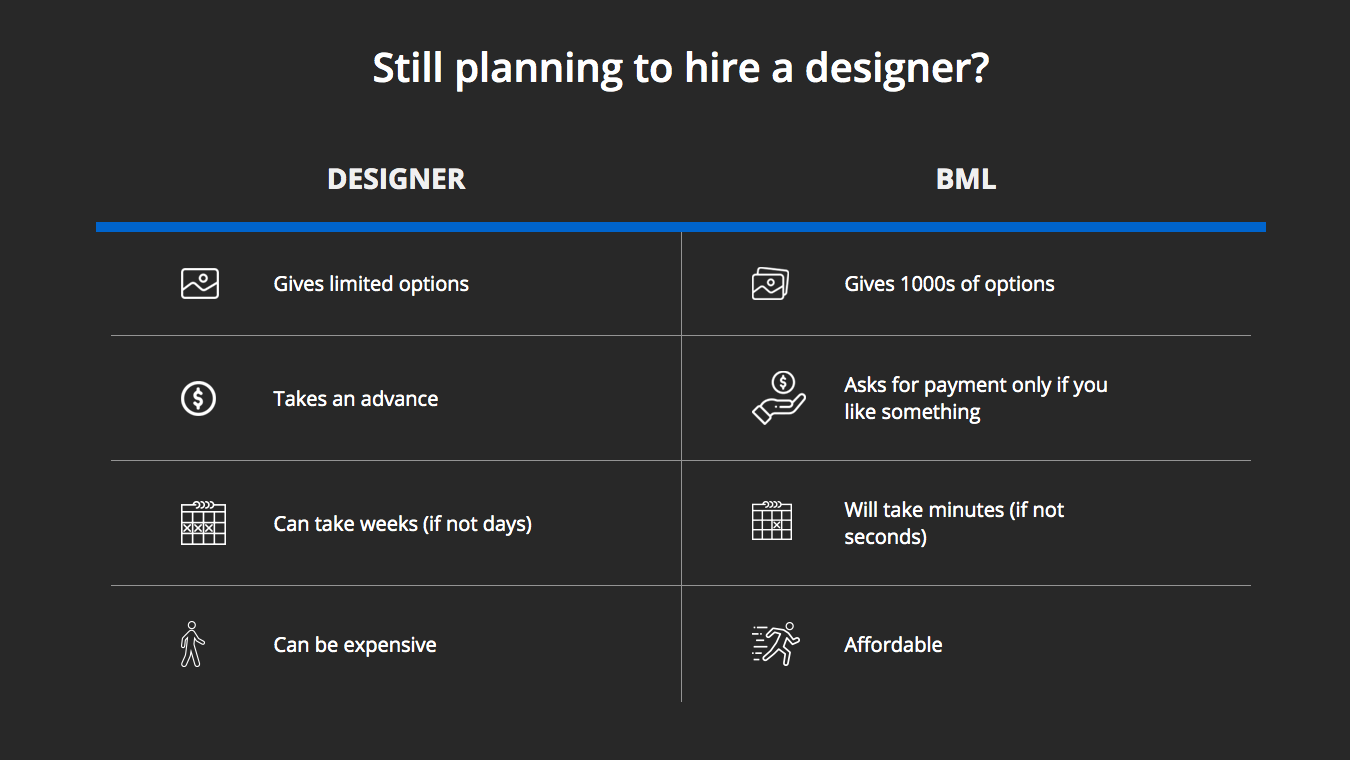 Still planning to hire a designer?

| DESIGNER | BML |
|---|---|
| Gives limited options | Gives 1000s of options |
| Takes an advance | Asks for payment only if you like something |
| Can take weeks (if not days) | Will take minutes (if not seconds) |
| Can be expensive | Affordable |